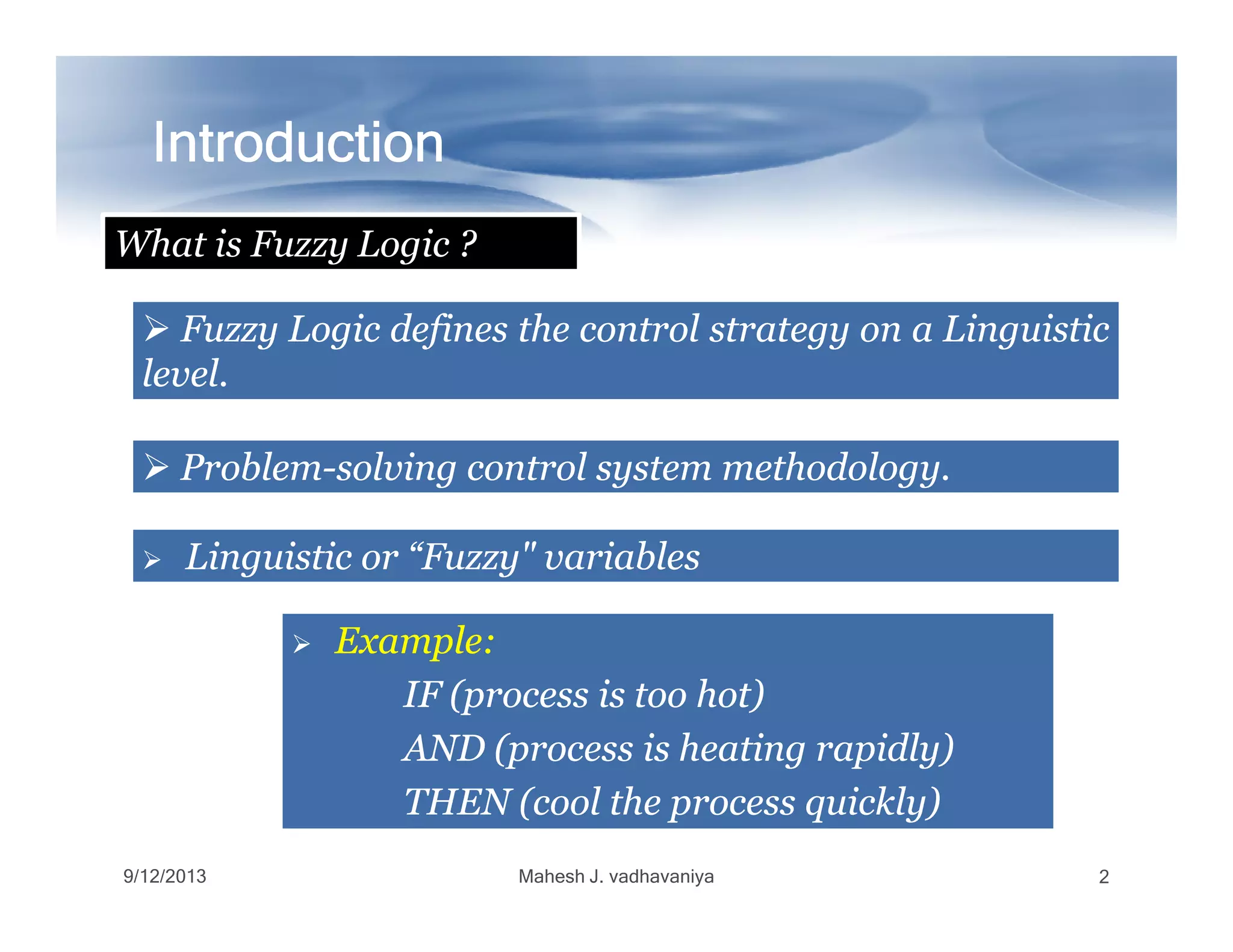 Introduction

What is Fuzzy Logic ?

➢ Fuzzy Logic defines the control strategy on a Linguistic level.

➢ Problem-solving control system methodology.

➢ Linguistic or “Fuzzy" variables

➢ Example:
IF (process is too hot)
AND (process is heating rapidly)
THEN (cool the process quickly)

9/12/2013

Mahesh J. vadhavaniya

2